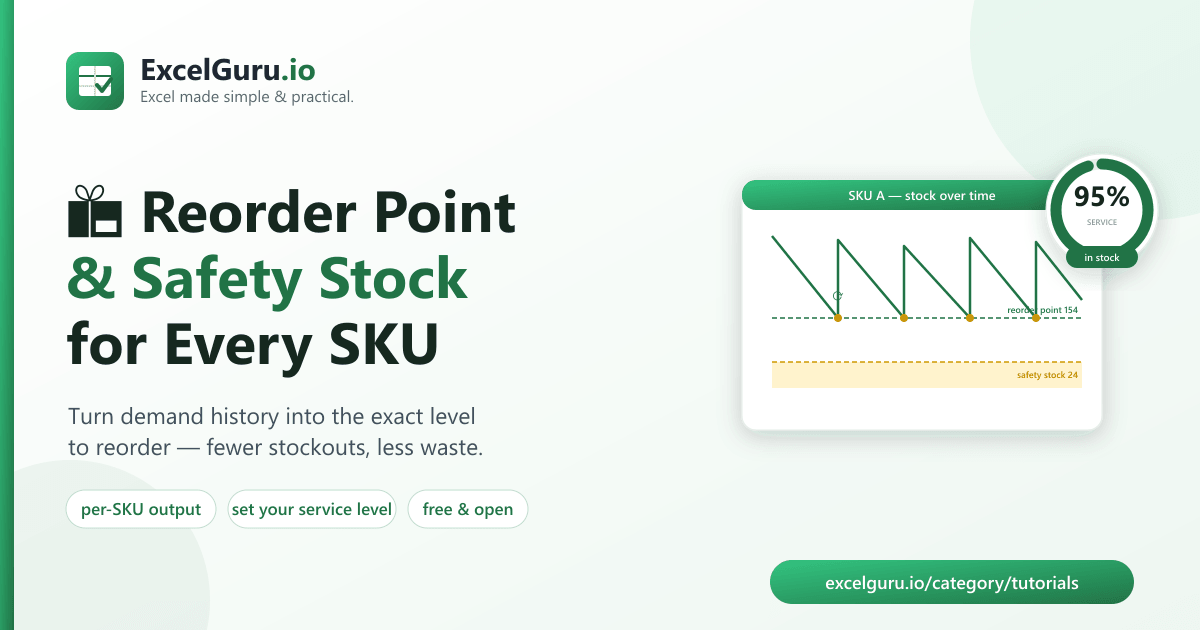 ExcelGuru.io
Excel made simple & practical.

Reorder Point & Safety Stock for Every SKU

Turn demand history into the exact level to reorder — fewer stockouts, less waste.

per-SKU output
set your service level
free & open

SKU A — stock over time

95%
SERVICE
in stock

reorder point 154

safety stock 24

excelguru.io/category/tutorials